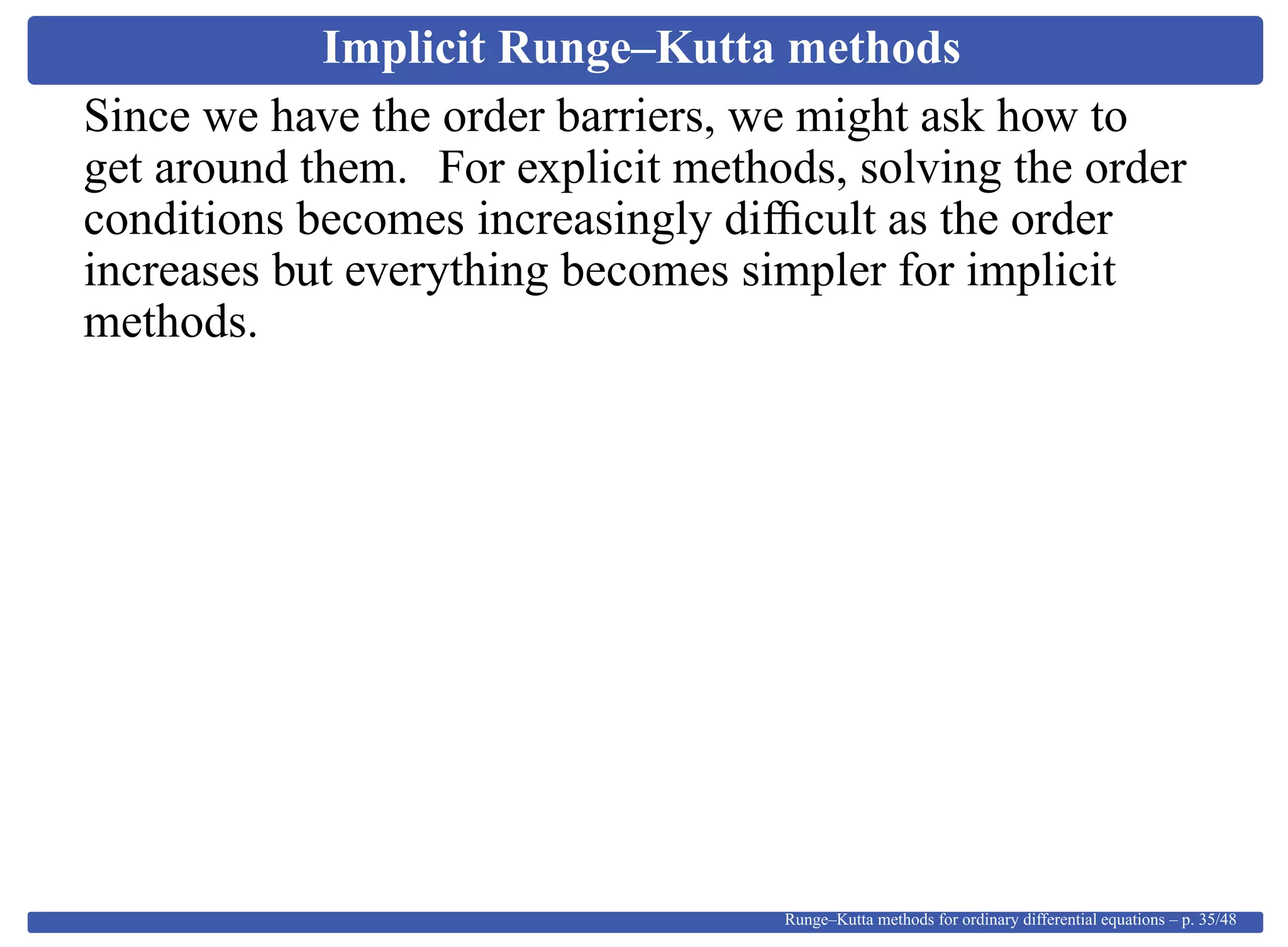 Implicit Runge–Kutta methods

Since we have the order barriers, we might ask how to get around them. For explicit methods, solving the order conditions becomes increasingly difficult as the order increases but everything becomes simpler for implicit methods.

Runge–Kutta methods for ordinary differential equations – p. 35/48